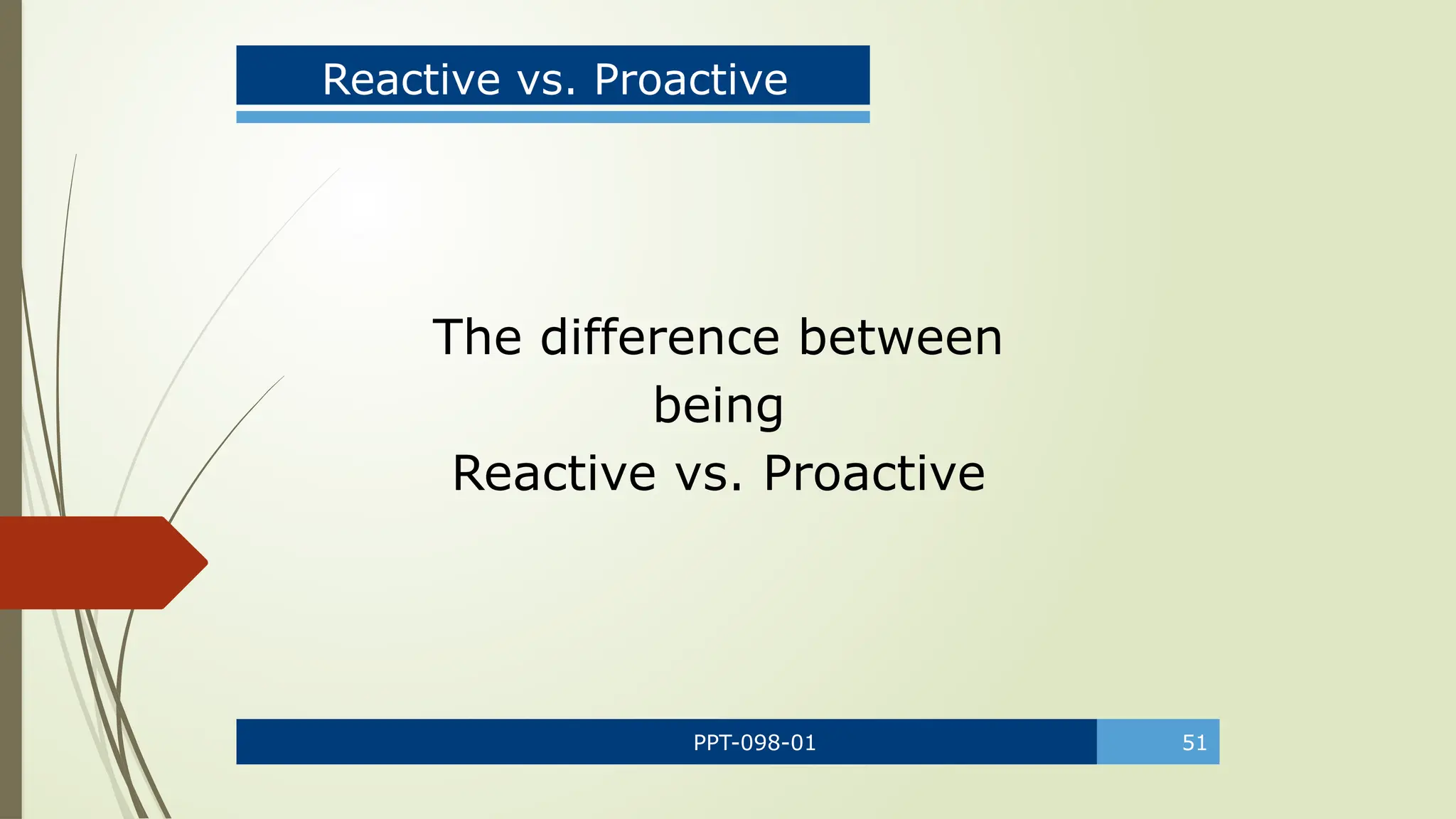 Reactive vs. Proactive

The difference between being
Reactive vs. Proactive

PPT-098-01

51